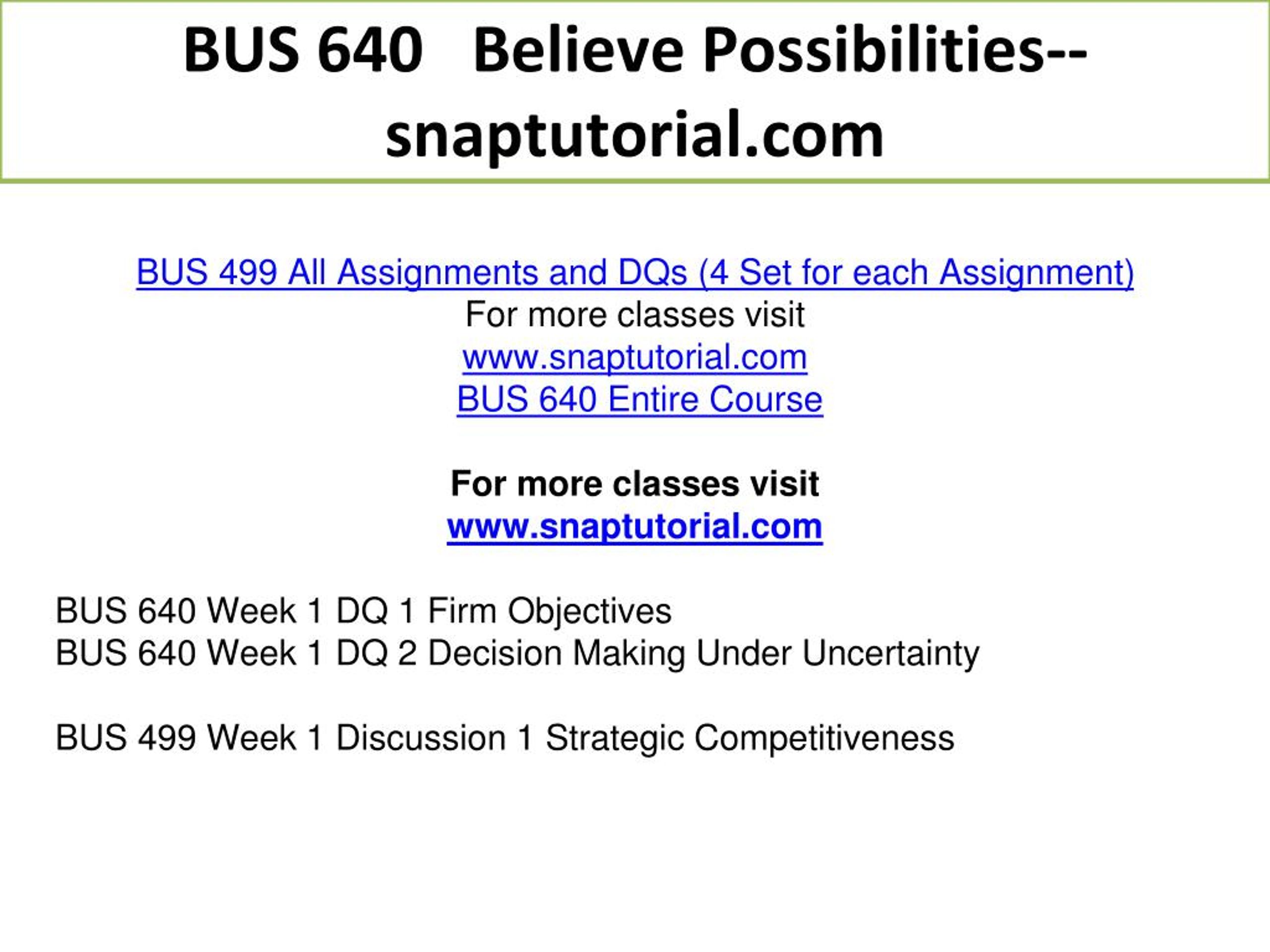 BUS 640 Believe Possibilities--snaptutorial.com

BUS 499 All Assignments and DQs (4 Set for each Assignment)
For more classes visit
www.snaptutorial.com
BUS 640 Entire Course

For more classes visit
www.snaptutorial.com

BUS 640 Week 1 DQ 1 Firm Objectives
BUS 640 Week 1 DQ 2 Decision Making Under Uncertainty

BUS 499 Week 1 Discussion 1 Strategic Competitiveness